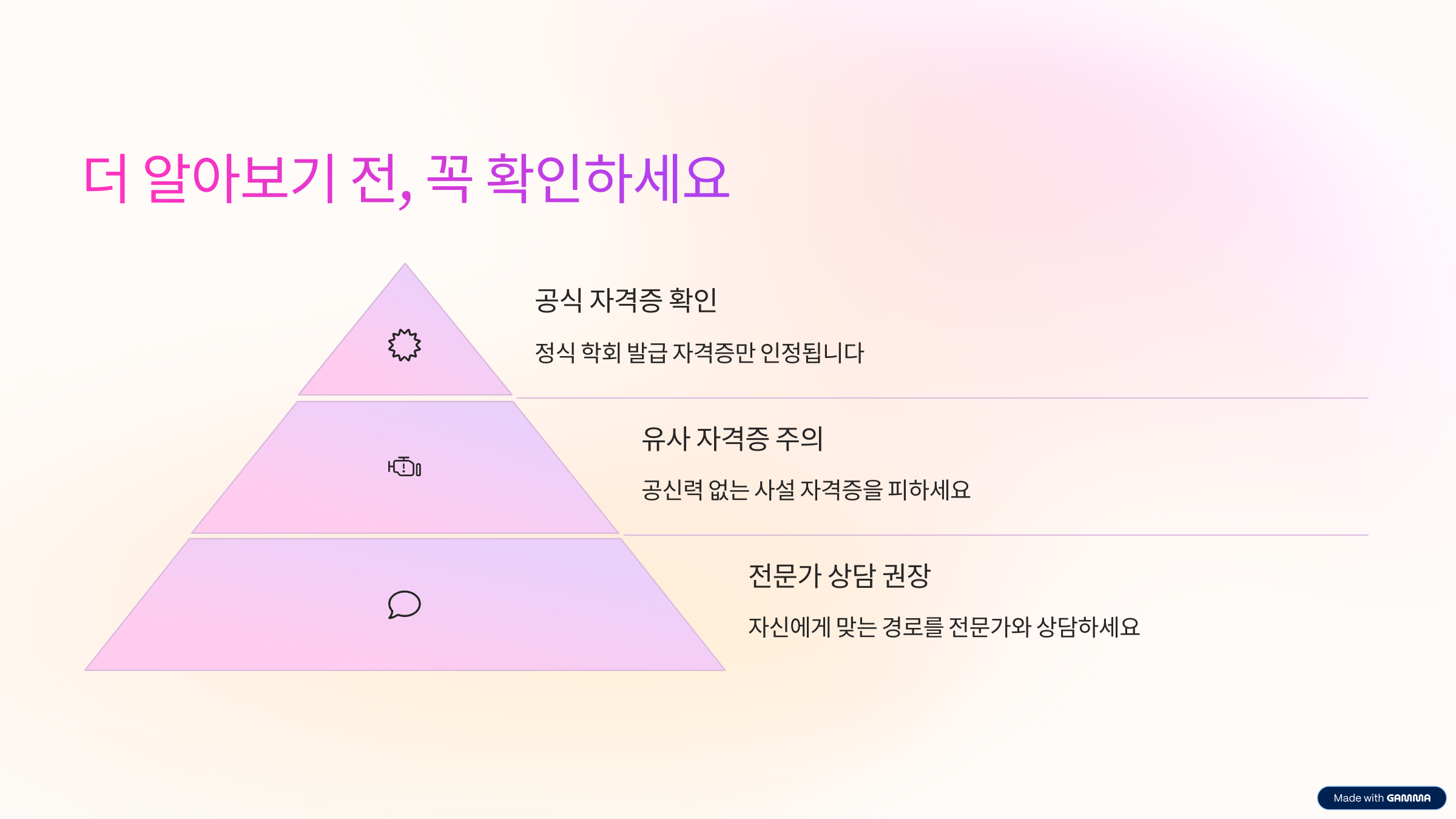 더 알아보기 전, 꼭 확인하세요

공식 자격증 확인

정식 학회 발급 자격증만 인정됩니다

유사 자격증 주의

공신력 없는 사설 자격증을 피하세요

전문가 상담 권장

자신에게 맞는 경로를 전문가와 상담하세요

Made with GAMMA